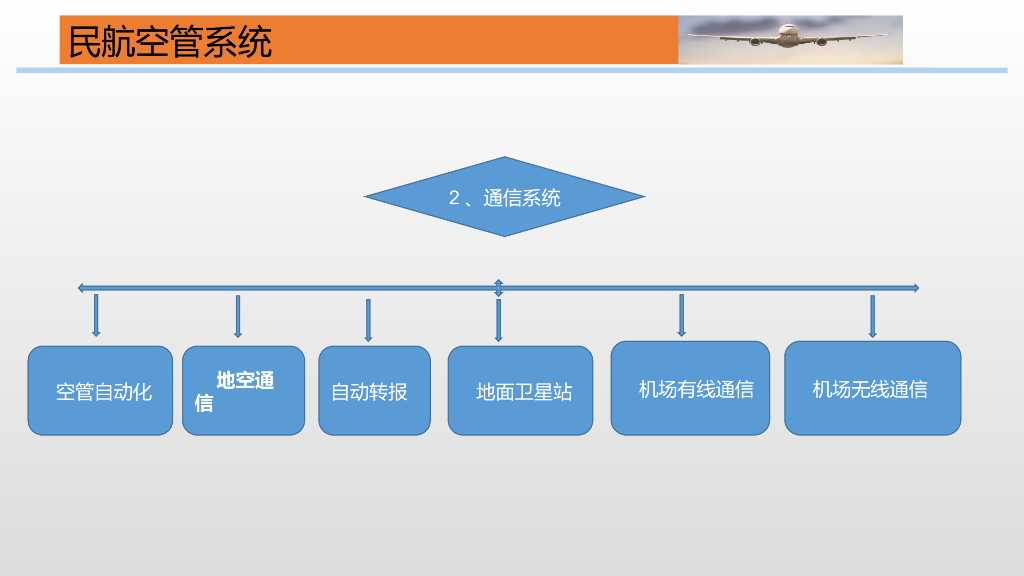 民航空管系统

2、通信系统

空管自动化

地空通信

自动转报

地面卫星站

机场有线通信

机场无线通信